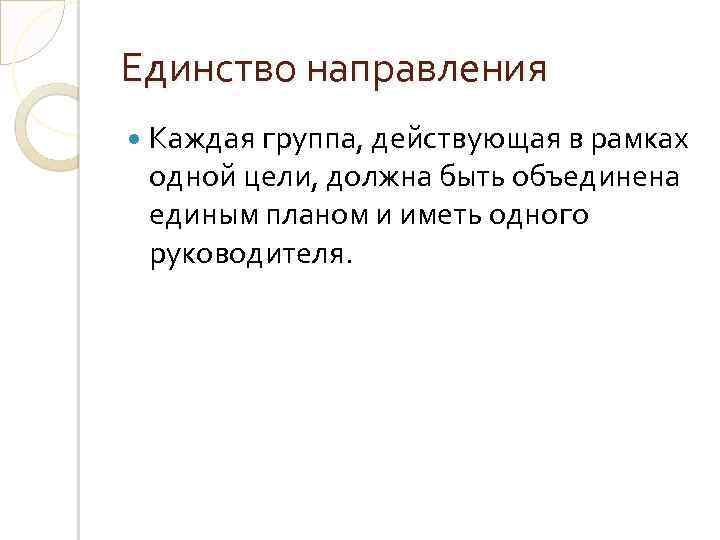 Единство направления

Каждая группа, действующая в рамках одной цели, должна быть объединена единым планом и иметь одного руководителя.